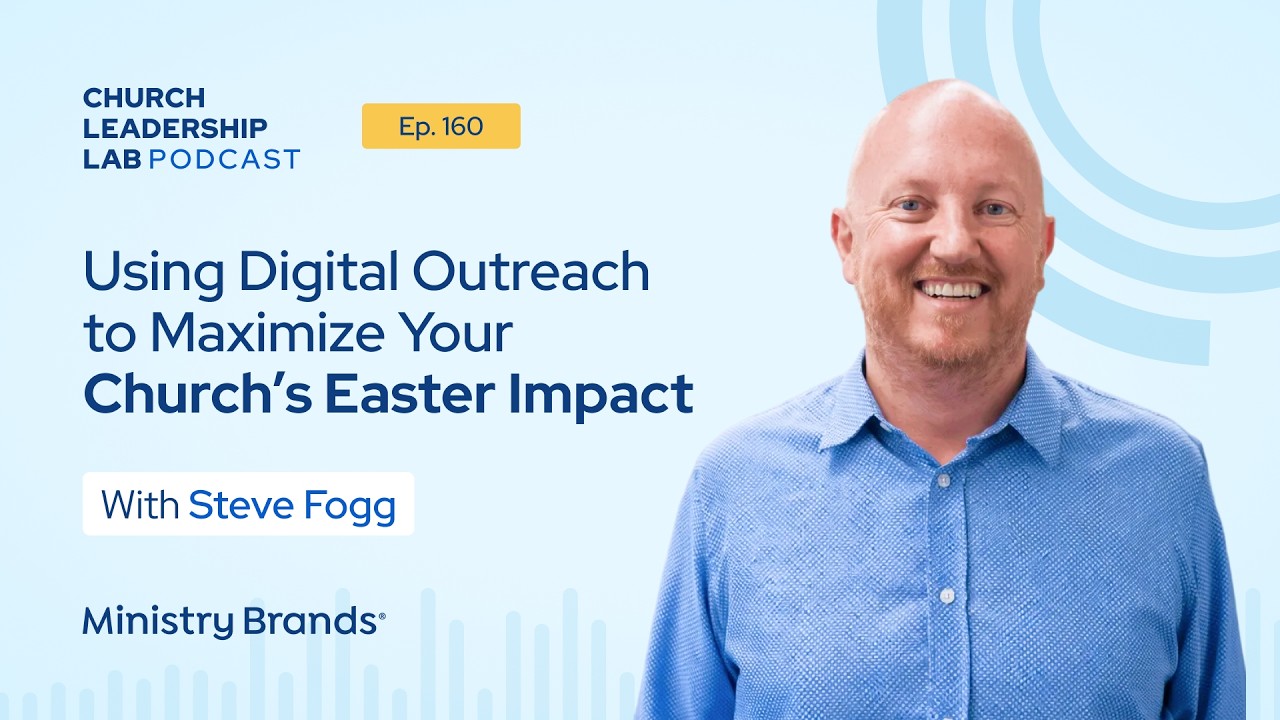 CHURCH LEADERSHIP LAB PODCAST

Ep. 160

Using Digital Outreach to Maximize Your Church's Easter Impact

With Steve Fogg

Ministry Brands®